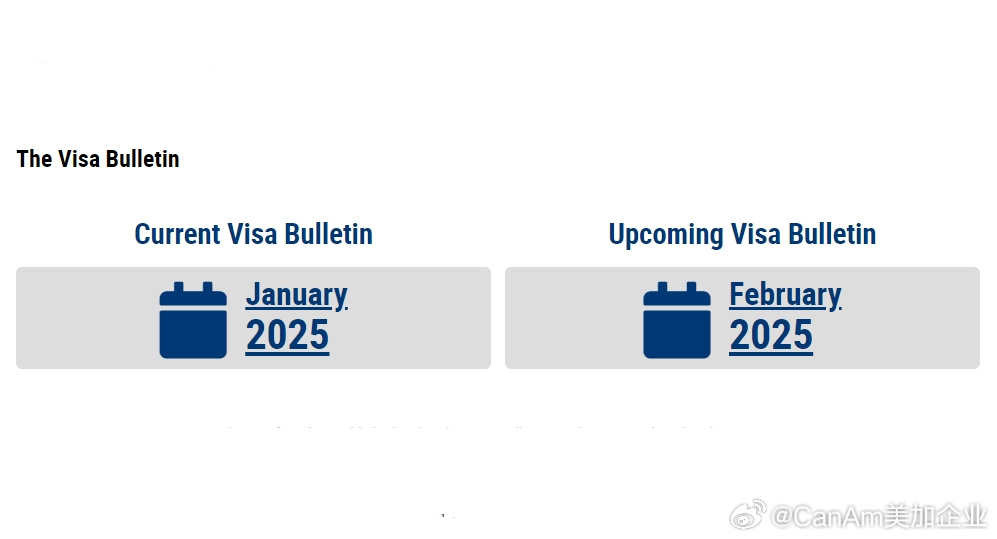 The Visa Bulletin

Current Visa Bulletin

January 2025

Upcoming Visa Bulletin

February 2025

@CanAm美加企业